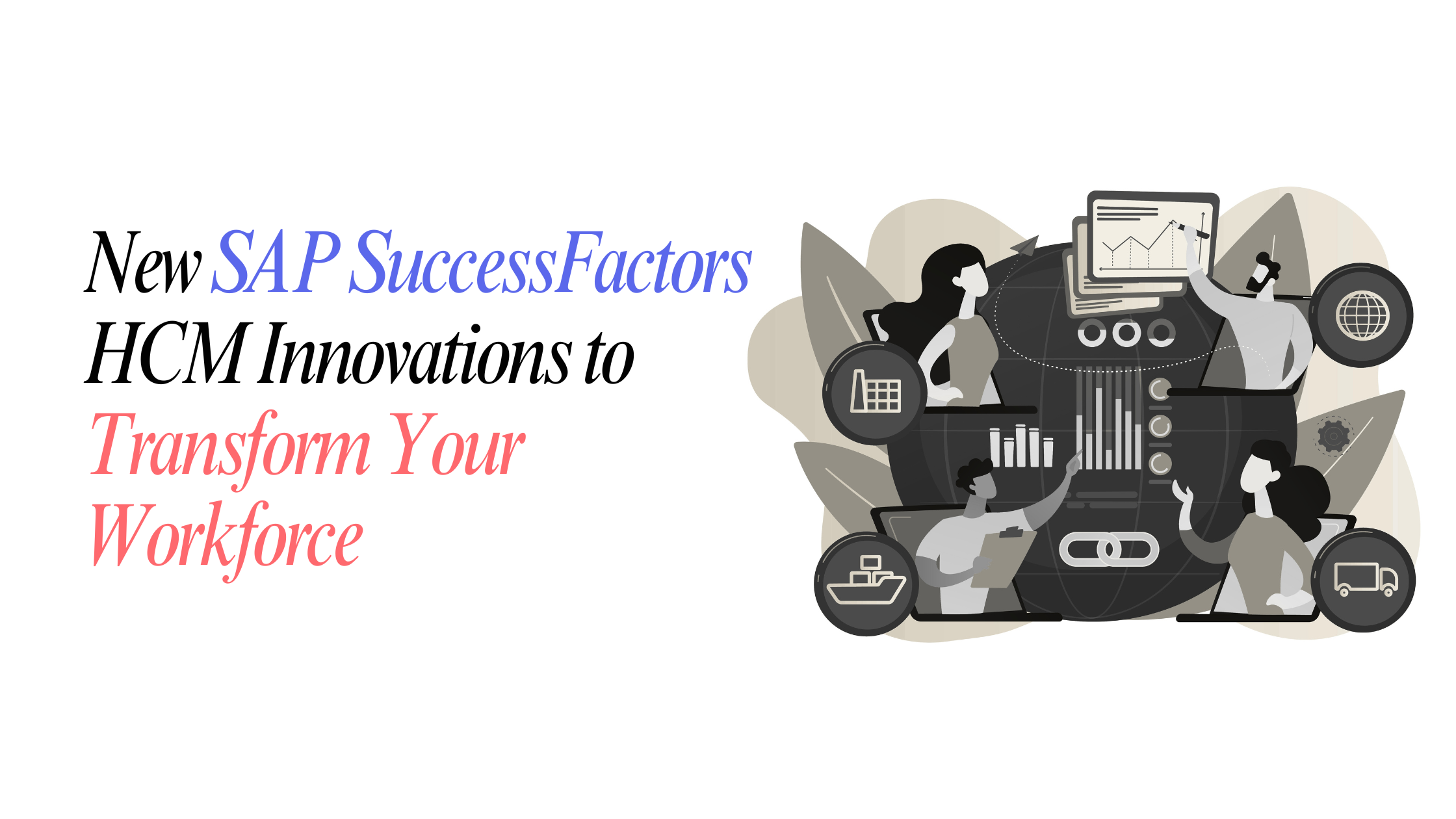 New SAP SuccessFactors HCM Innovations to Transform Your Workforce